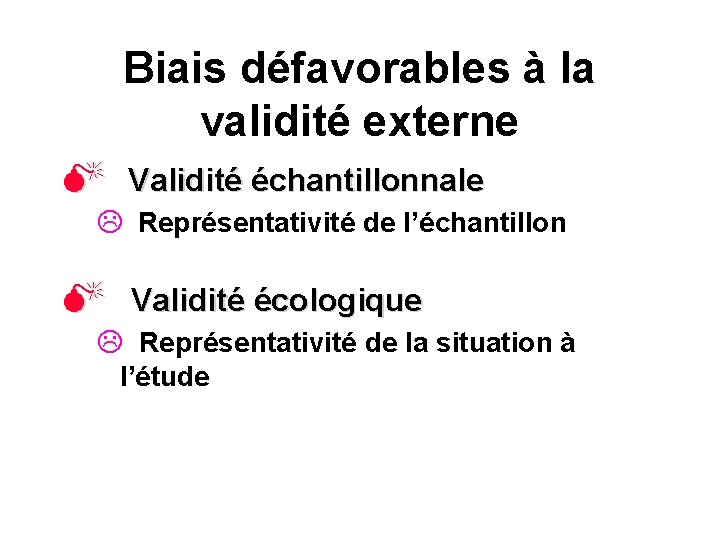 Biais défavorables à la validité externe

Validité échantillonnale

Représentativité de l'échantillon

Validité écologique

Représentativité de la situation à l'étude